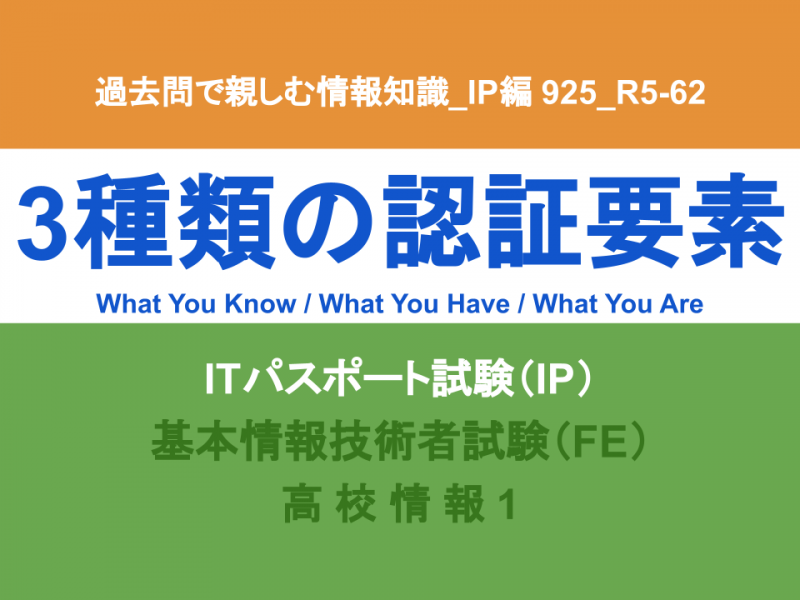 過去問で親しむ情報知識_IP編 925_R5-62

3種類の認証要素

What You Know / What You Have / What You Are

ITパスポート試験（IP）

基本情報技術者試験（FE）

高 校 情 報 1